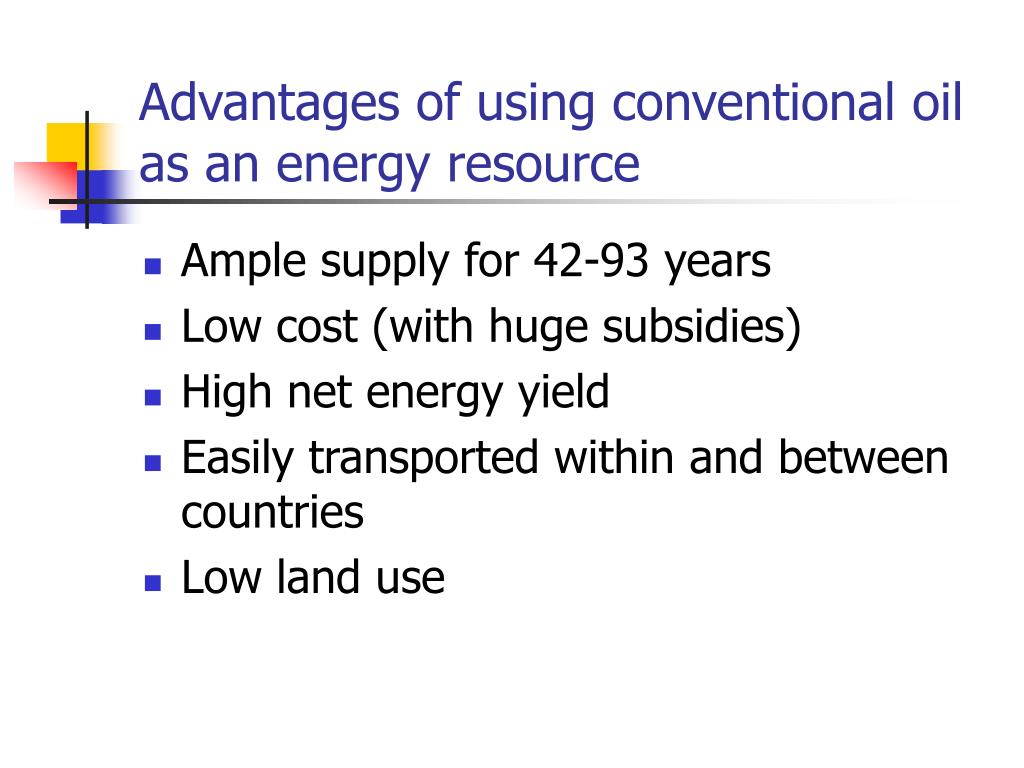 Advantages of using conventional oil as an energy resource

- Ample supply for 42-93 years
- Low cost (with huge subsidies)
- High net energy yield
- Easily transported within and between countries
- Low land use